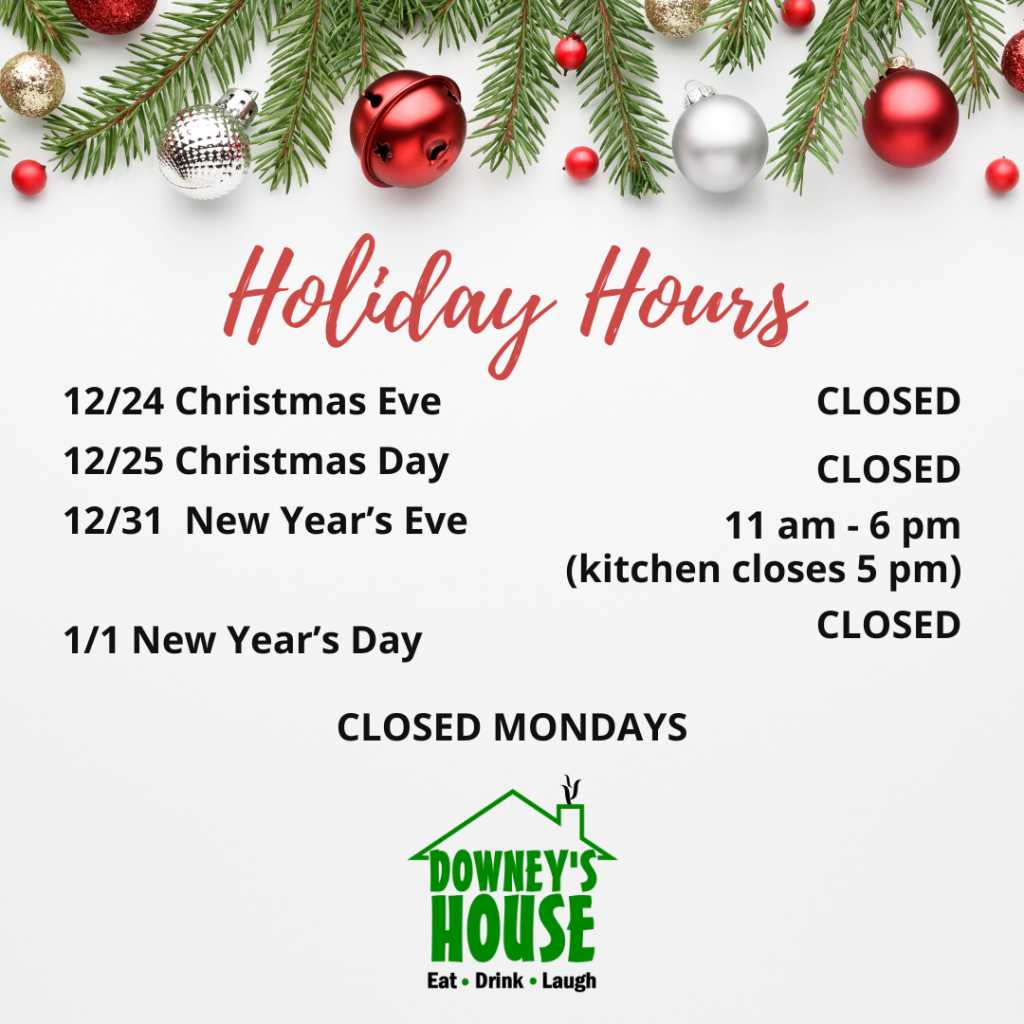 Holiday Hours

12/24 Christmas Eve CLOSED

12/25 Christmas Day CLOSED

12/31 New Year's Eve 11 am - 6 pm (kitchen closes 5 pm)

1/1 New Year's Day CLOSED

CLOSED MONDAYS

DOWNEY'S HOUSE

Eat • Drink • Laugh